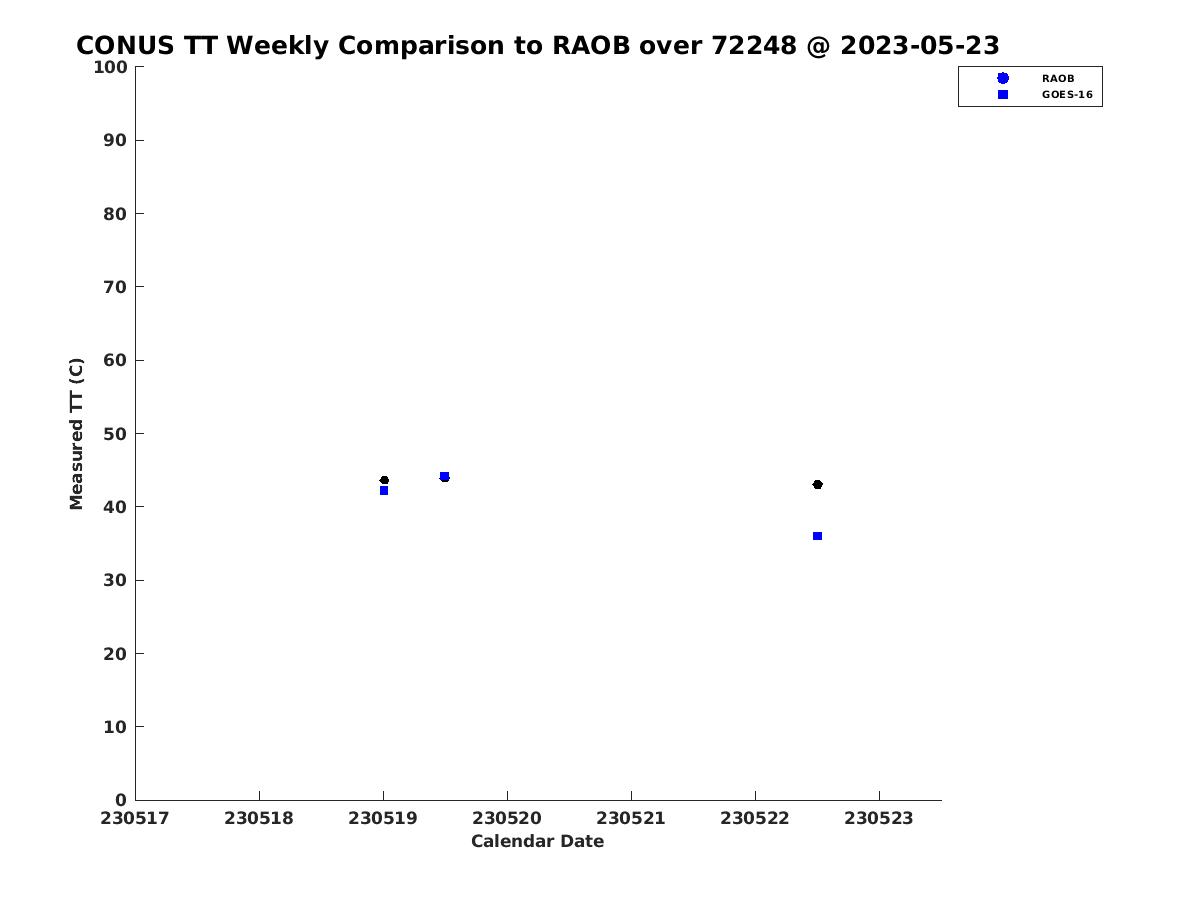 CONUS TT Weekly Comparison to RAOB over 72248 @ 2023-05-23

RAOB
GOES-16

Measured TT (C)

100
90
80
70
60
50
40
30
20
10
0

230517 230518 230519 230520 230521 230522 230523

Calendar Date